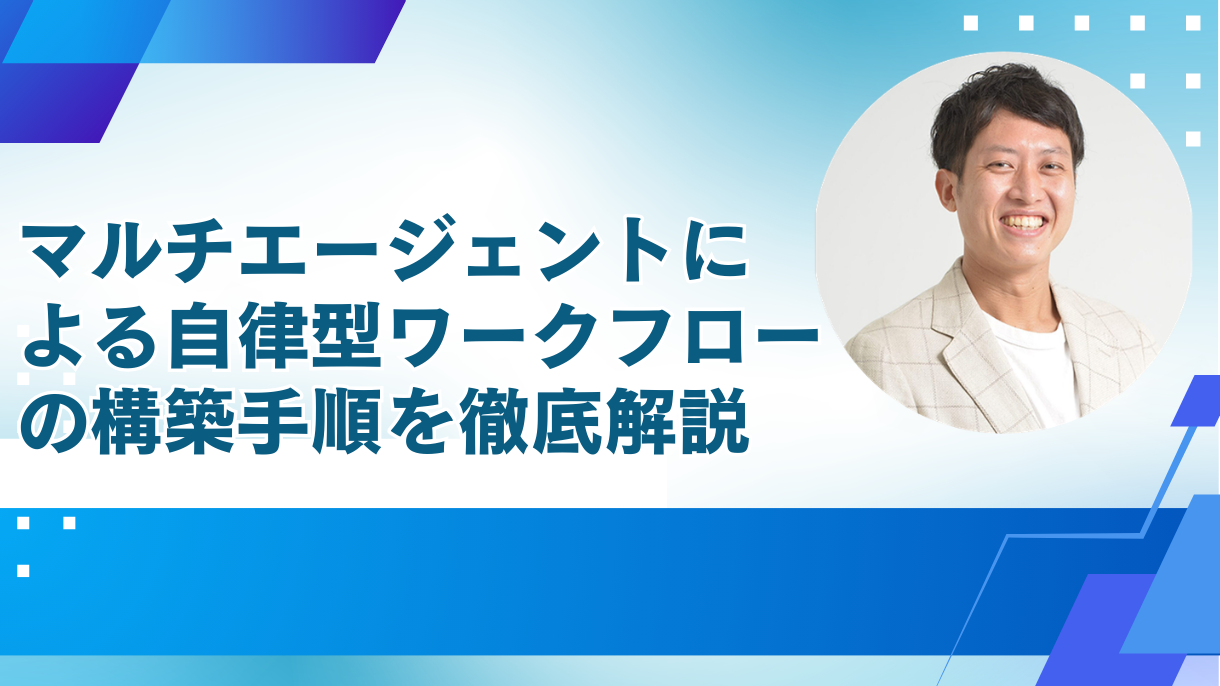 マルチエージェントによる自律型ワークフローの構築手順を徹底解説